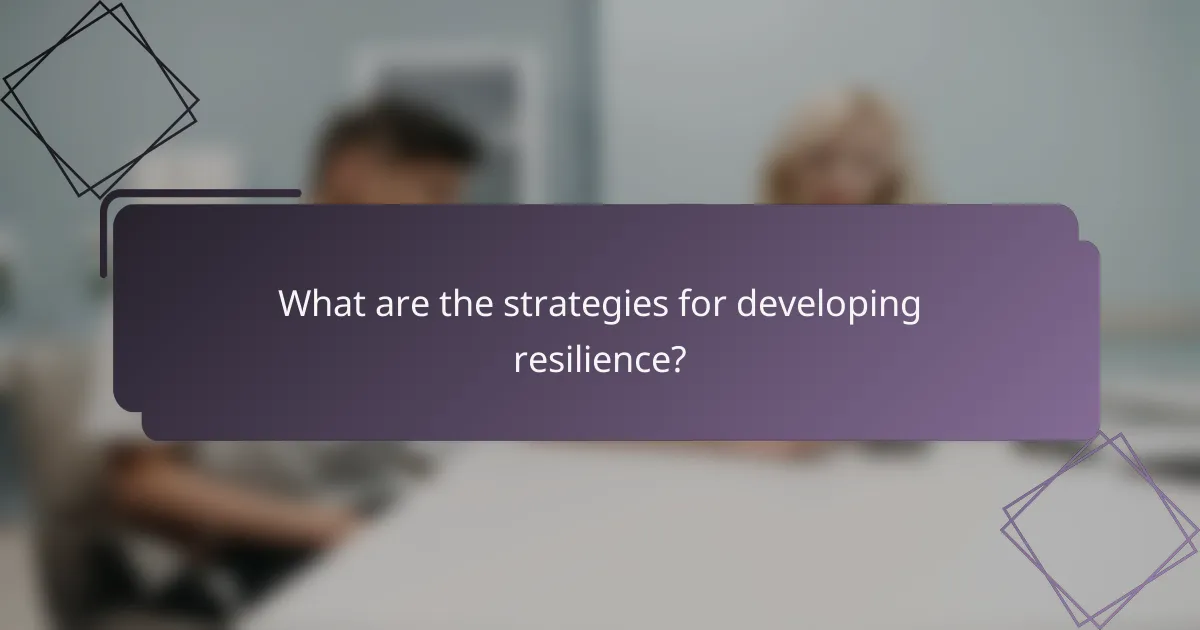 What are the strategies for developing resilience?